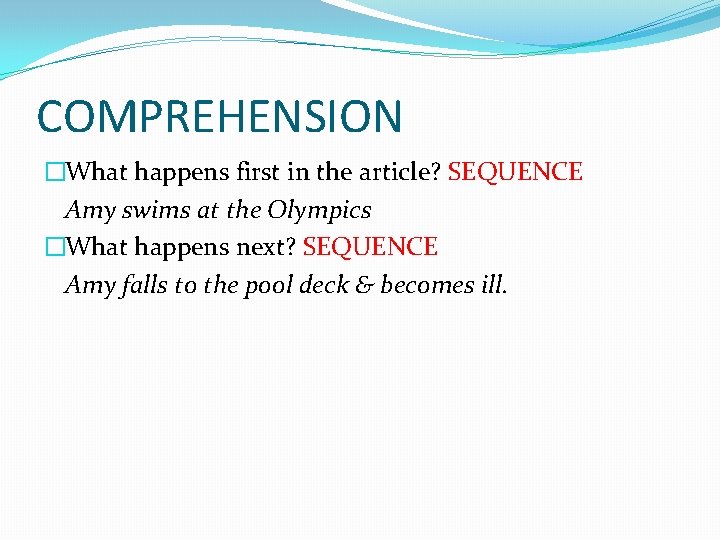 COMPREHENSION

□What happens first in the article? SEQUENCE
Amy swims at the Olympics

□What happens next? SEQUENCE
Amy falls to the pool deck & becomes ill.